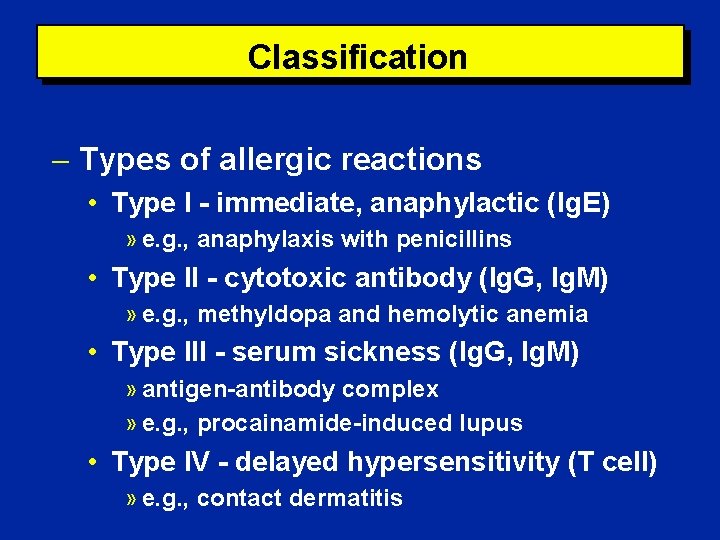 Classification

– Types of allergic reactions

• Type I - immediate, anaphylactic (IgE)

» e.g., anaphylaxis with penicillins

• Type II - cytotoxic antibody (IgG, IgM)

» e.g., methyldopa and hemolytic anemia

• Type III - serum sickness (IgG, IgM)

» antigen-antibody complex

» e.g., procainamide-induced lupus

• Type IV - delayed hypersensitivity (T cell)

» e.g., contact dermatitis